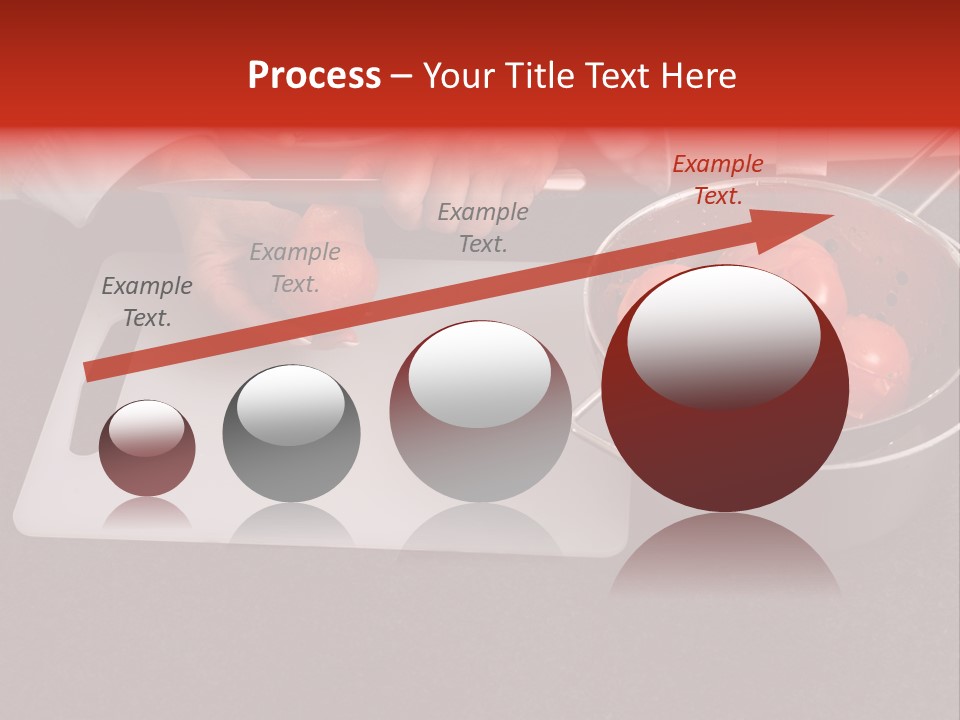 Process – Your Title Text Here

Example Text.

Example Text.

Example Text.

Example Text.